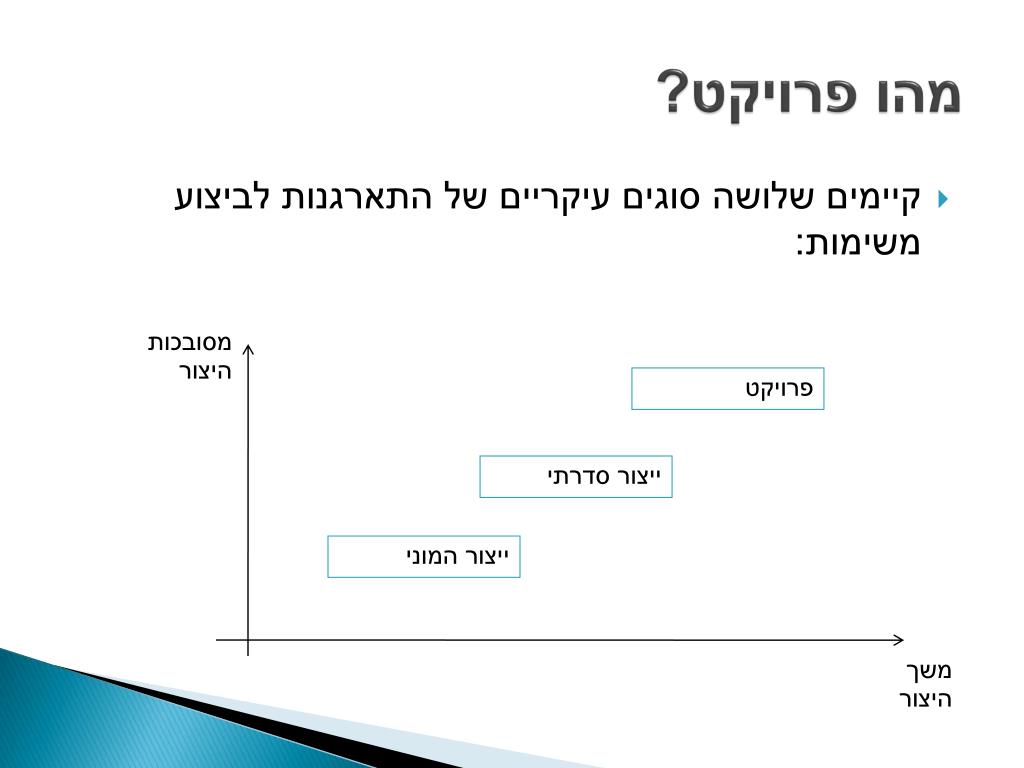 מהו פרויקט?

קיימים שלושה סוגים עיקריים של התארגנות לביצוע משימות:

מסובכות היצור

פרויקט

ייצור סדרתי

ייצור המוני

משך היצור